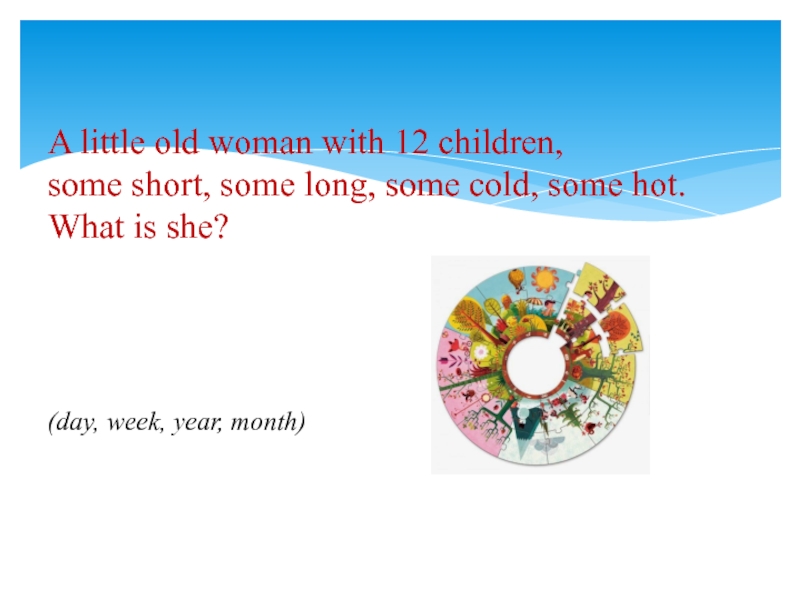 A little old woman with 12 children,
some short, some long, some cold, some hot.
What is she?

(day, week, year, month)